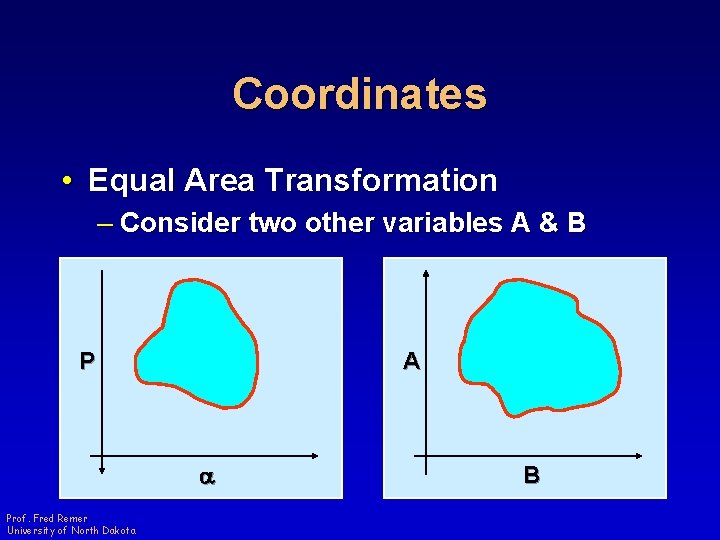 Coordinates

• Equal Area Transformation
– Consider two other variables A & B

P

$\alpha$

A

B

Prof. Fred Remer
University of North Dakota